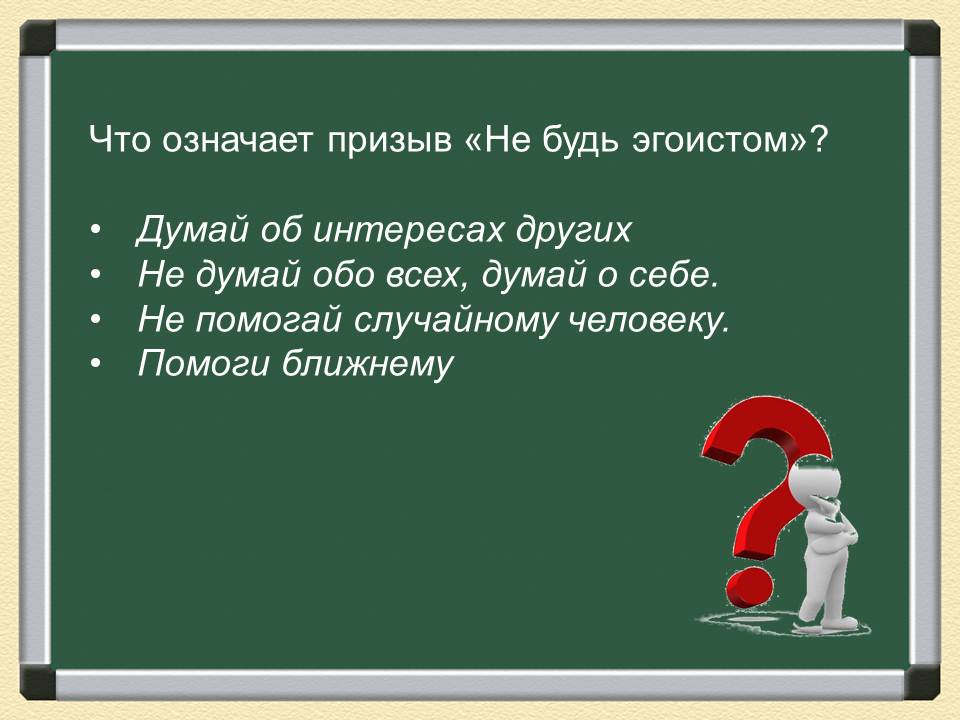 Что означает призыв «Не будь эгоистом»?

• Думай об интересах других
• Не думай обо всех, думай о себе.
• Не помогай случайному человеку.
• Помоги ближнему